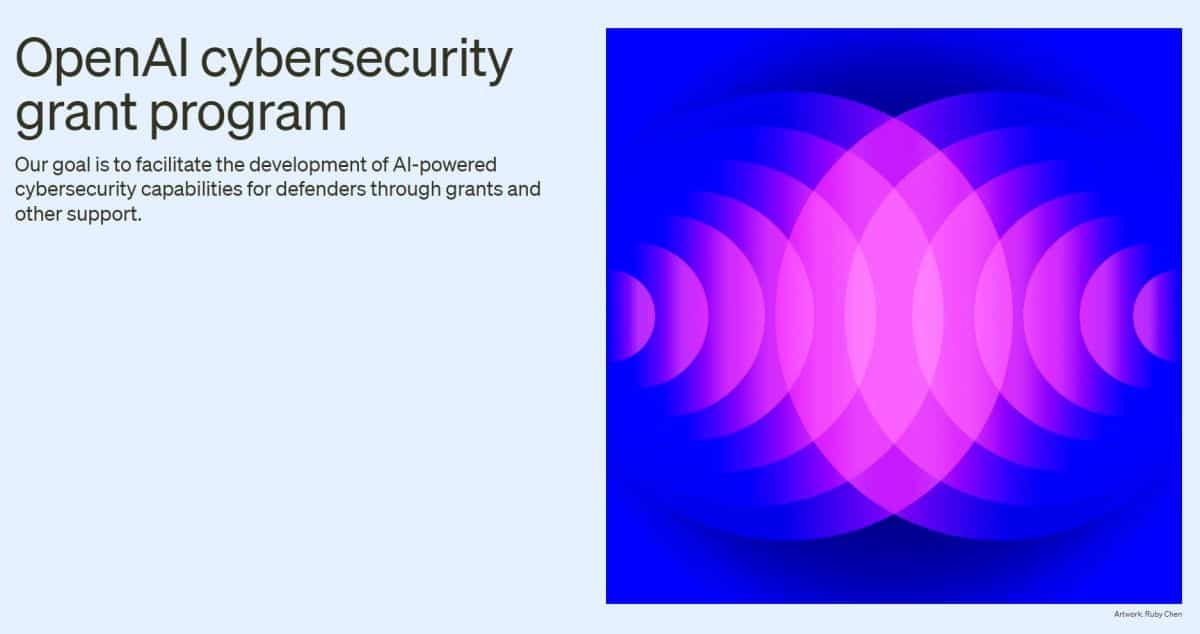 OpenAI cybersecurity grant program

Our goal is to facilitate the development of AI-powered cybersecurity capabilities for defenders through grants and other support.

Artwork: Ruby Chen